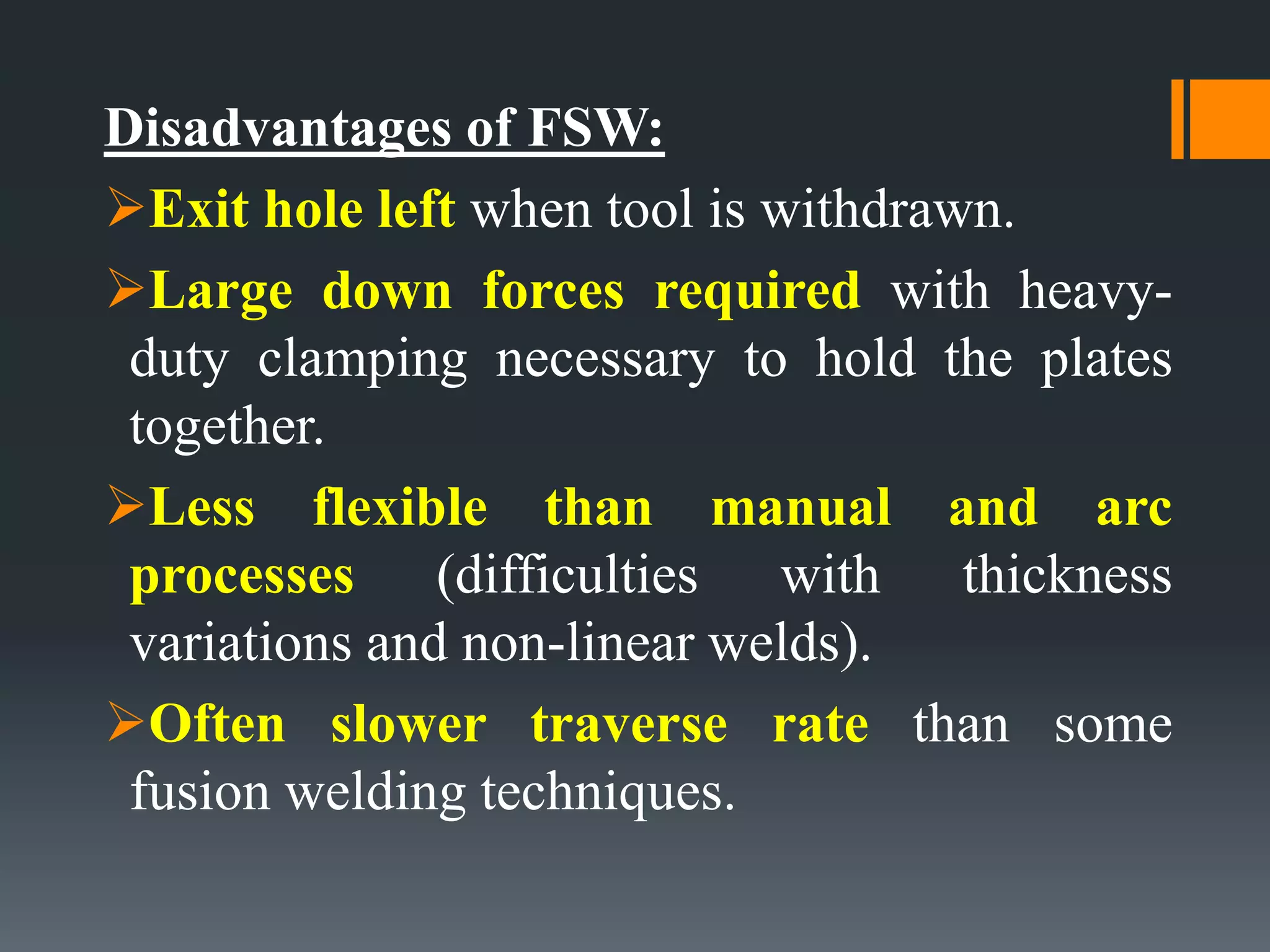 Disadvantages of FSW:

➢Exit hole left when tool is withdrawn.

➢Large down forces required with heavy-duty clamping necessary to hold the plates together.

➢Less flexible than manual and arc processes (difficulties with thickness variations and non-linear welds).

➢Often slower traverse rate than some fusion welding techniques.